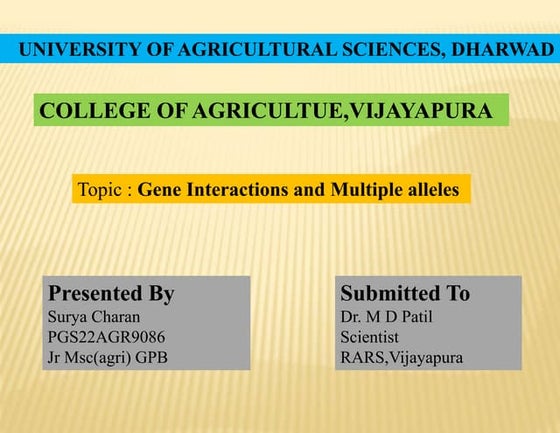 UNIVERSITY OF AGRICULTURAL SCIENCES, DHARWAD

COLLEGE OF AGRICULTUE,VIJAYAPURA

Topic : Gene Interactions and Multiple alleles

Presented By
Surya Charan
PGS22AGR9086
Jr Msc(agri) GPB

Submitted To
Dr. M D Patil
Scientist
RARS,Vijayapura